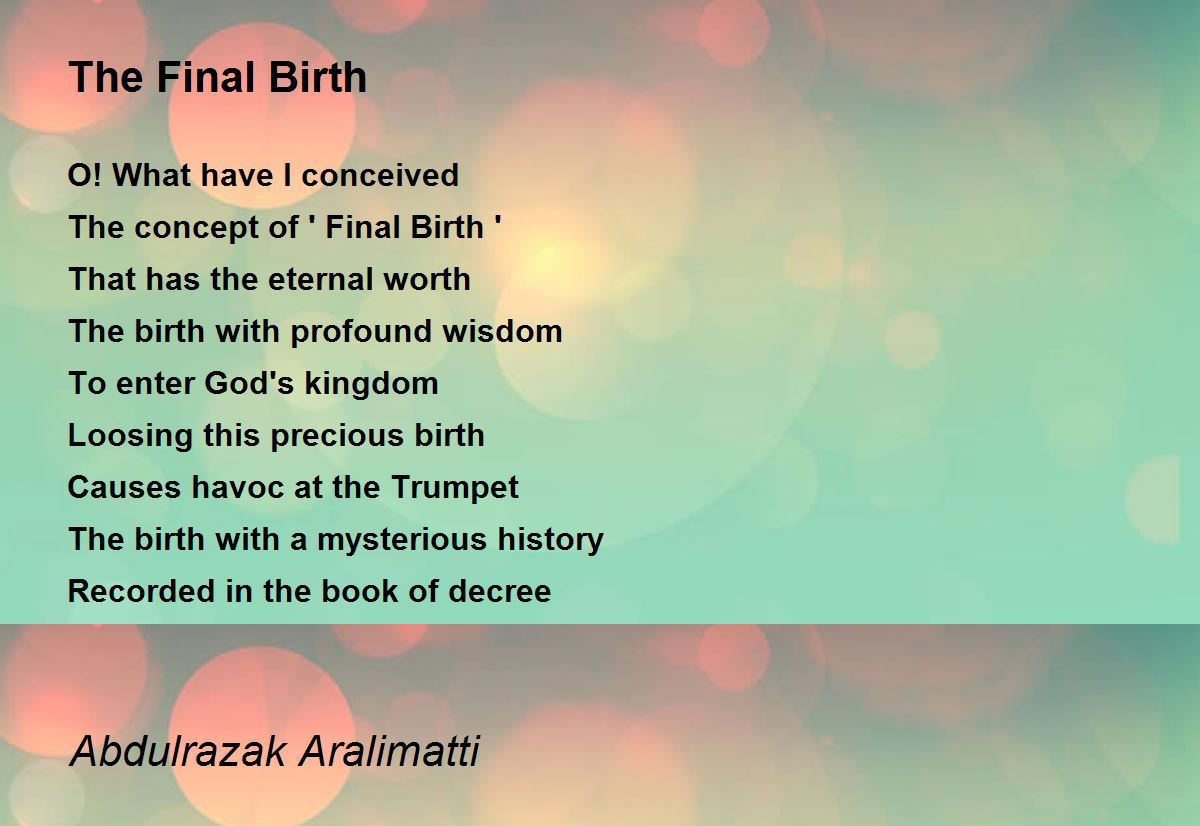 The Final Birth

O! What have I conceived
The concept of ' Final Birth '
That has the eternal worth
The birth with profound wisdom
To enter God's kingdom
Loosing this precious birth
Causes havoc at the Trumpet
The birth with a mysterious history
Recorded in the book of decree

Abdulrazak Aralimatti